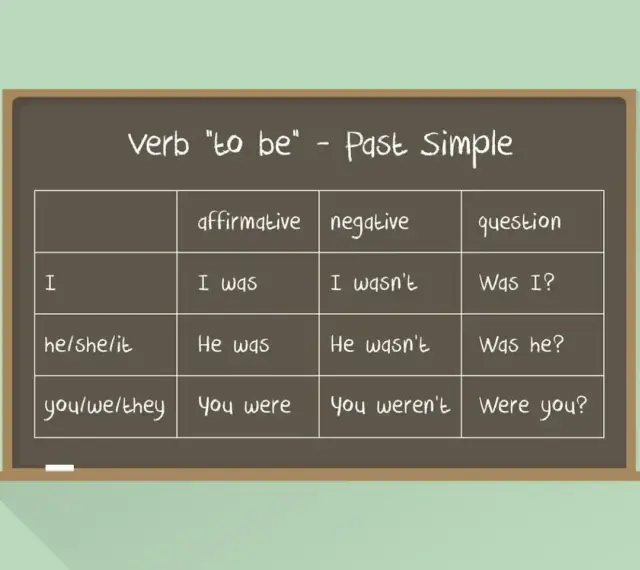 Verb "to be" - Past Simple

| | affirmative | negative | question |
|---|---|---|---|
| I | I was | I wasn't | Was I? |
| he/she/it | He was | He wasn't | Was he? |
| you/we/they | You were | You weren't | Were you? |